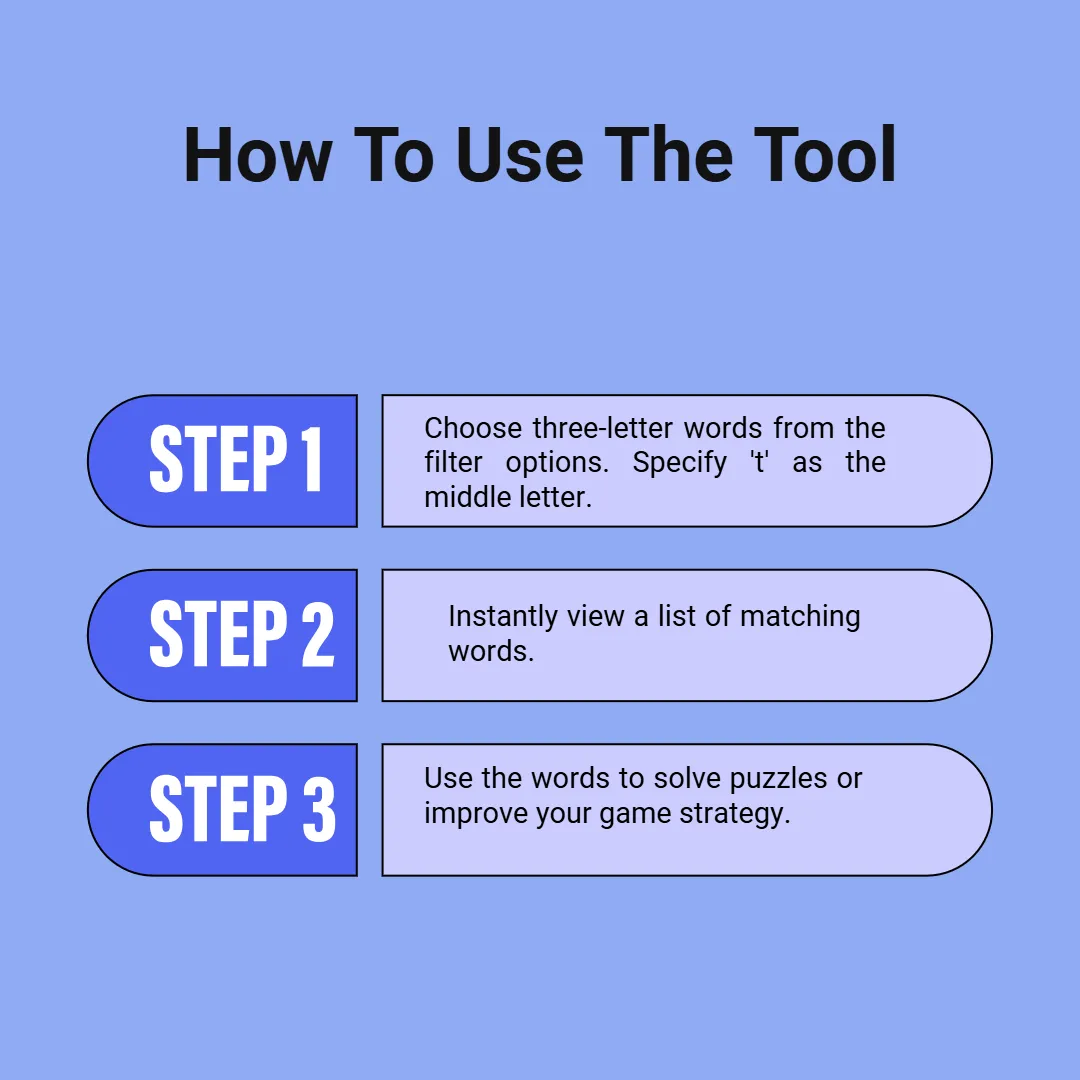 How To Use The Tool

STEP 1

Choose three-letter words from the filter options. Specify 't' as the middle letter.

STEP 2

Instantly view a list of matching words.

STEP 3

Use the words to solve puzzles or improve your game strategy.